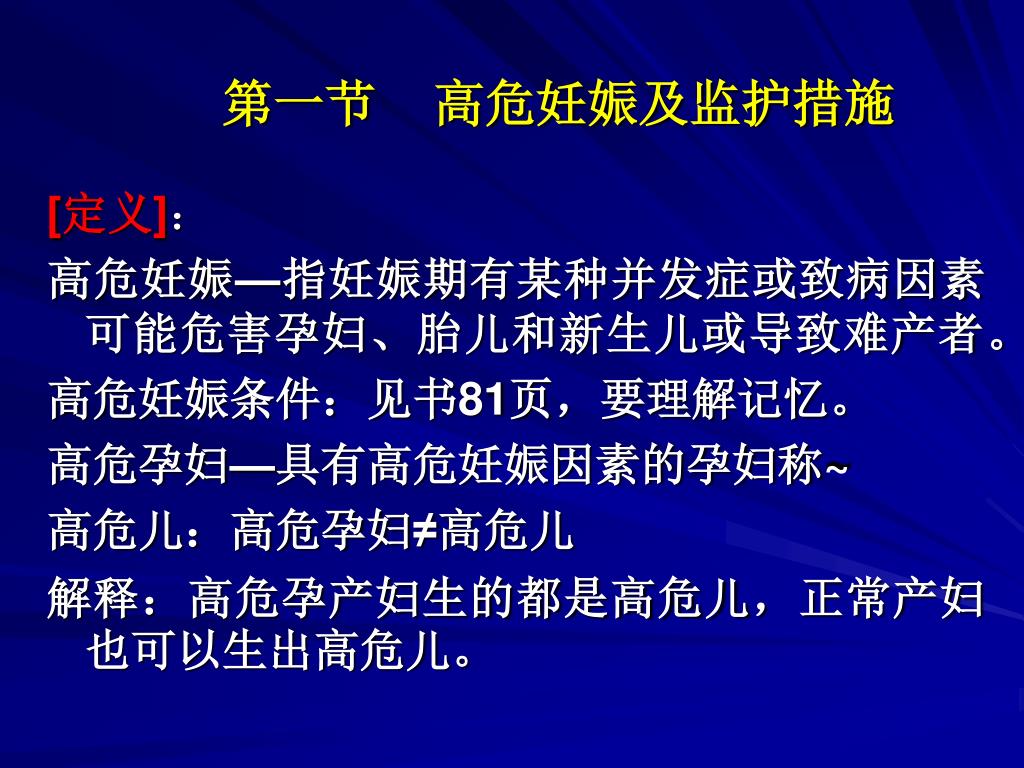 第一节　高危妊娠及监护措施

[定义]：

高危妊娠—指妊娠期有某种并发症或致病因素可能危害孕妇、胎儿和新生儿或导致难产者。

高危妊娠条件：见书81页，要理解记忆。

高危孕妇—具有高危妊娠因素的孕妇称~

高危儿：高危孕妇≠高危儿

解释：高危孕产妇生的都是高危儿，正常产妇也可以生出高危儿。